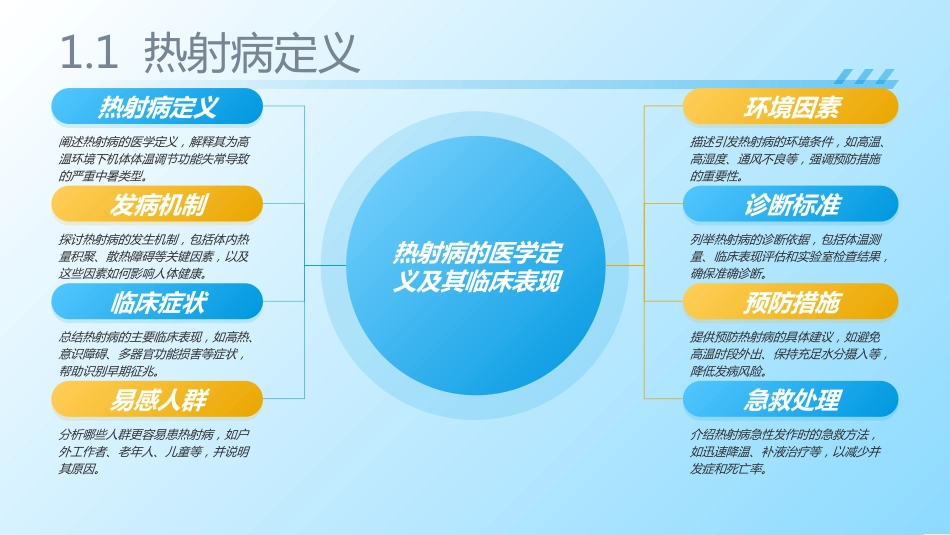 1.1 热射病定义

热射病定义

阐述热射病的医学定义，解释其为高温环境下机体体温调节功能失常导致的严重中暑类型。

发病机制

探讨热射病的发生机制，包括体内热量积聚、散热障碍等关键因素，以及这些因素如何影响人体健康。

临床症状

总结热射病的主要临床表现，如高热、意识障碍、多器官功能损害等症状，帮助识别早期征兆。

易感人群

分析哪些人群更容易患热射病，如户外工作者、老年人、儿童等，并说明其原因。

热射病的医学定义及其临床表现

环境因素

描述引发热射病的环境条件，如高温、高湿度、通风不良等，强调预防措施的重要性。

诊断标准

列举热射病的诊断依据，包括体温测量、临床表现评估和实验室检查结果，确保准确诊断。

预防措施

提供预防热射病的具体建议，如避免高温时段外出、保持充足水分摄入等，降低发病风险。

急救处理

介绍热射病急性发作时的急救方法，如迅速降温、补液治疗等，以减少并发症和死亡率。